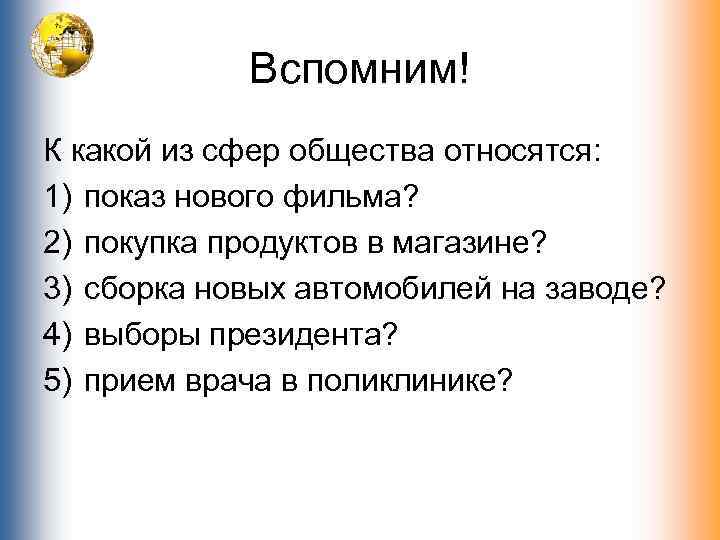 Вспомним!

К какой из сфер общества относятся:
1) показ нового фильма?
2) покупка продуктов в магазине?
3) сборка новых автомобилей на заводе?
4) выборы президента?
5) прием врача в поликлинике?